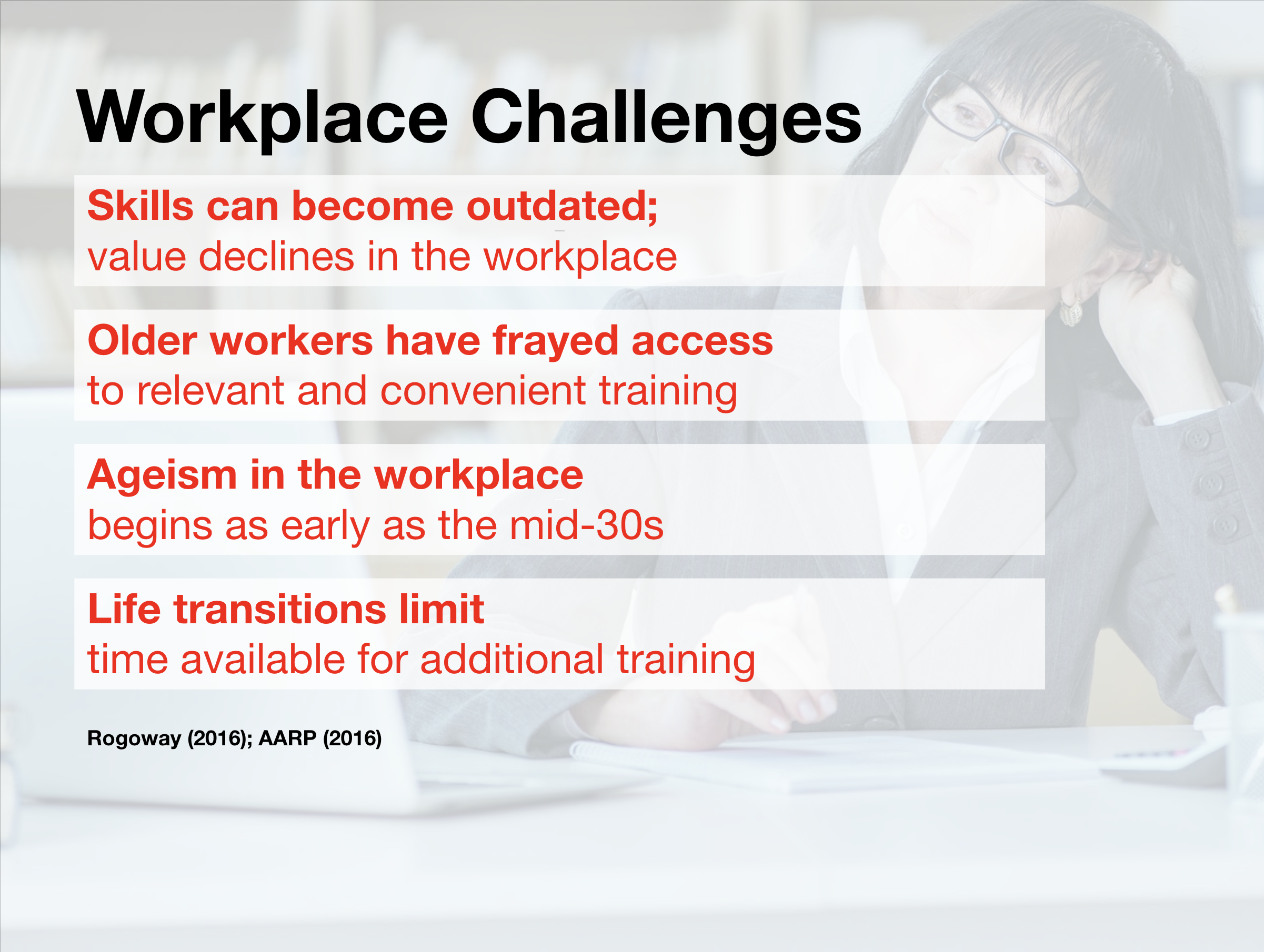 Workplace Challenges

Skills can become outdated;
value declines in the workplace

Older workers have frayed access
to relevant and convenient training

Ageism in the workplace
begins as early as the mid-30s

Life transitions limit
time available for additional training

Rogoway (2016); AARP (2016)